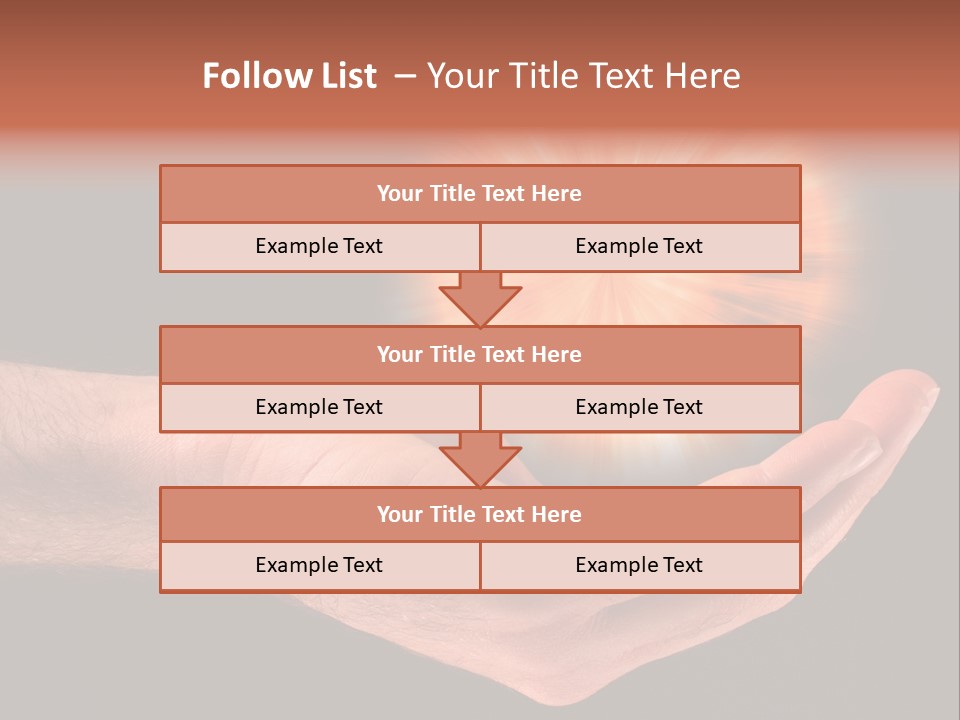 Follow List – Your Title Text Here

Your Title Text Here

Example Text

Example Text

Your Title Text Here

Example Text

Example Text

Your Title Text Here

Example Text

Example Text